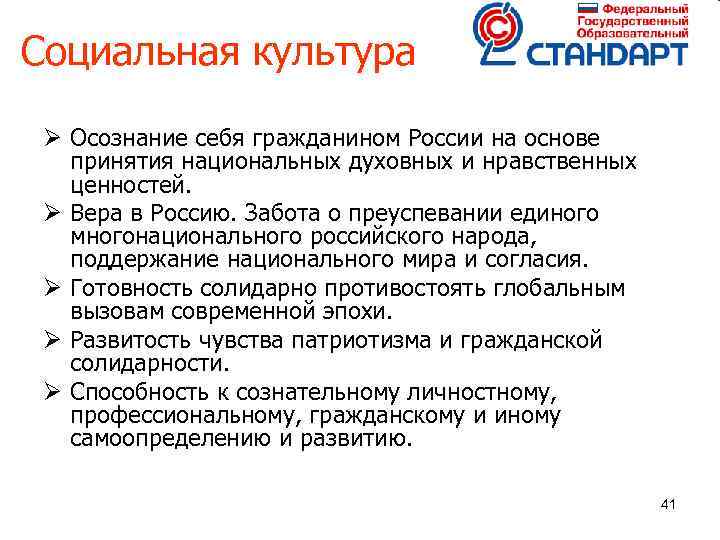 Социальная культура

Федеральный Государственный Образовательный СТАНДАРТ

➢ Осознание себя гражданином России на основе принятия национальных духовных и нравственных ценностей.

➢ Вера в Россию. Забота о преуспевании единого многонационального российского народа, поддержание национального мира и согласия.

➢ Готовность солидарно противостоять глобальным вызовам современной эпохи.

➢ Развитость чувства патриотизма и гражданской солидарности.

➢ Способность к сознательному личностному, профессиональному, гражданскому и иному самоопределению и развитию.

41